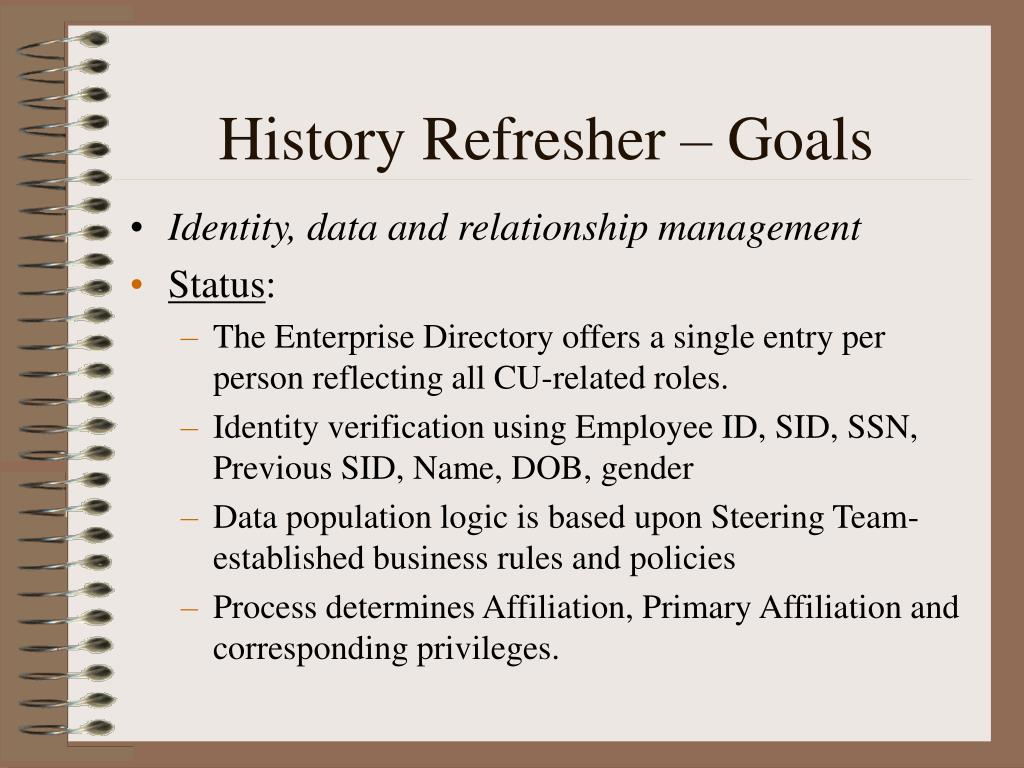 History Refresher – Goals

• Identity, data and relationship management
• Status:
– The Enterprise Directory offers a single entry per person reflecting all CU-related roles.
– Identity verification using Employee ID, SID, SSN, Previous SID, Name, DOB, gender
– Data population logic is based upon Steering Team-established business rules and policies
– Process determines Affiliation, Primary Affiliation and corresponding privileges.